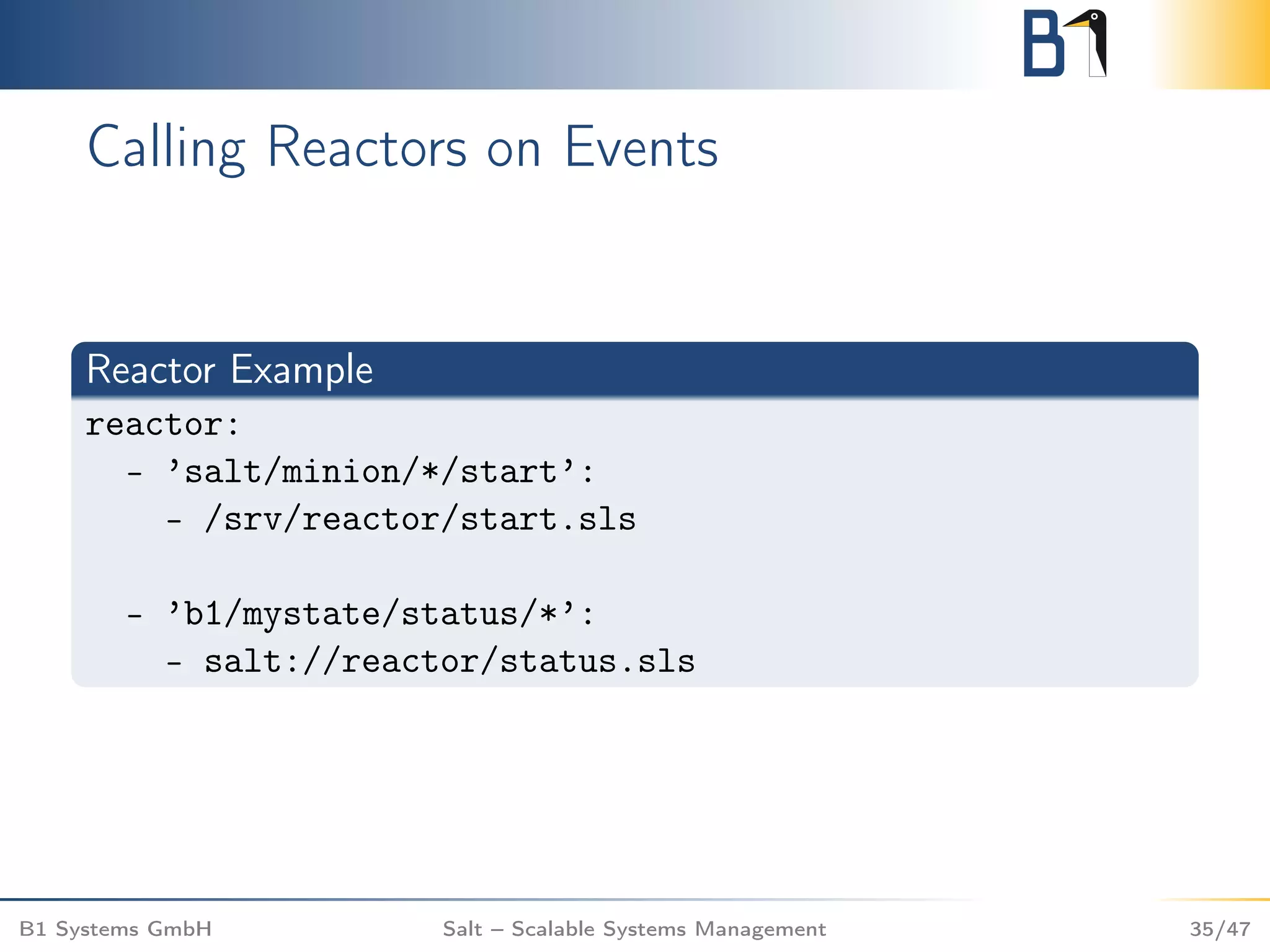 B1

Calling Reactors on Events

Reactor Example

reactor:
  - ’salt/minion/*/start’:
    - /srv/reactor/start.sls

  - ’b1/mystate/status/*’:
    - salt://reactor/status.sls

B1 Systems GmbH

Salt – Scalable Systems Management

35/47